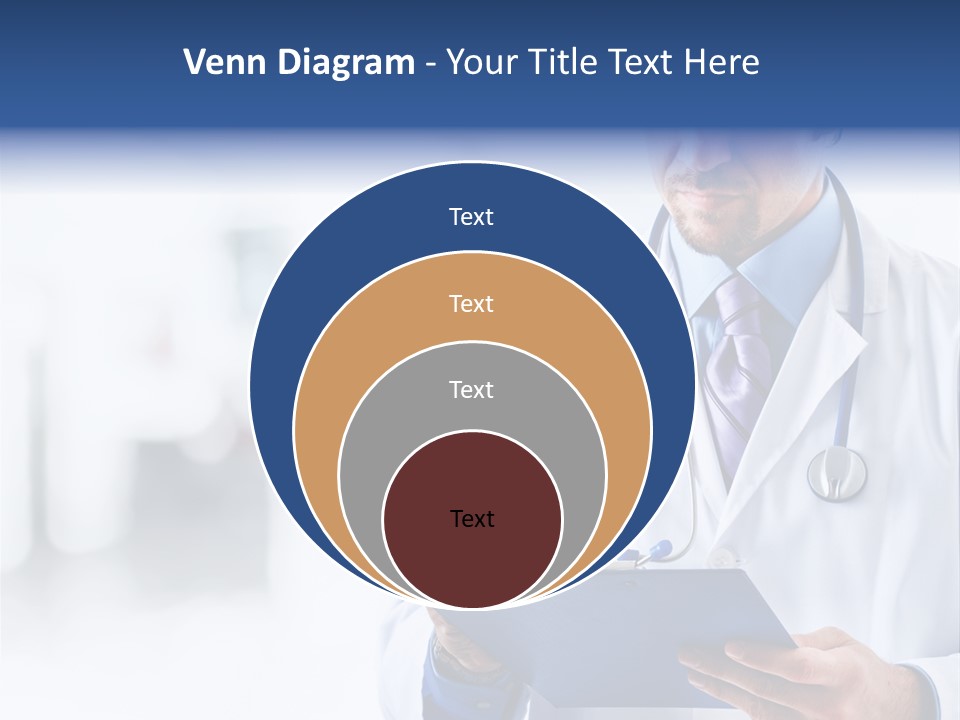 Venn Diagram - Your Title Text Here

Text

Text

Text

Text